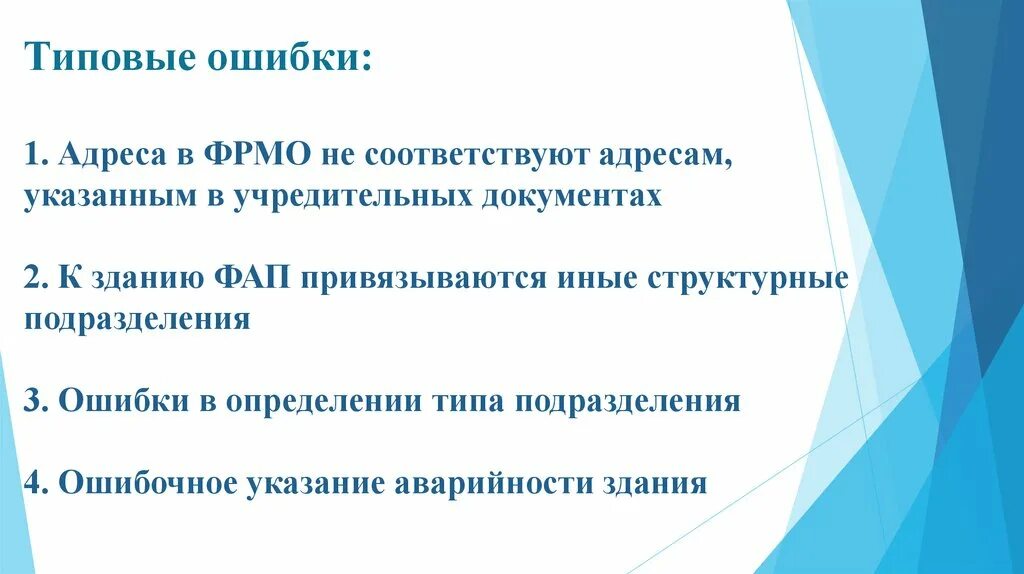 Типовые ошибки:

1. Адреса в ФРМО не соответствуют адресам, указанным в учредительных документах

2. К зданию ФАП привязываются иные структурные подразделения

3. Ошибки в определении типа подразделения

4. Ошибочное указание аварийности здания